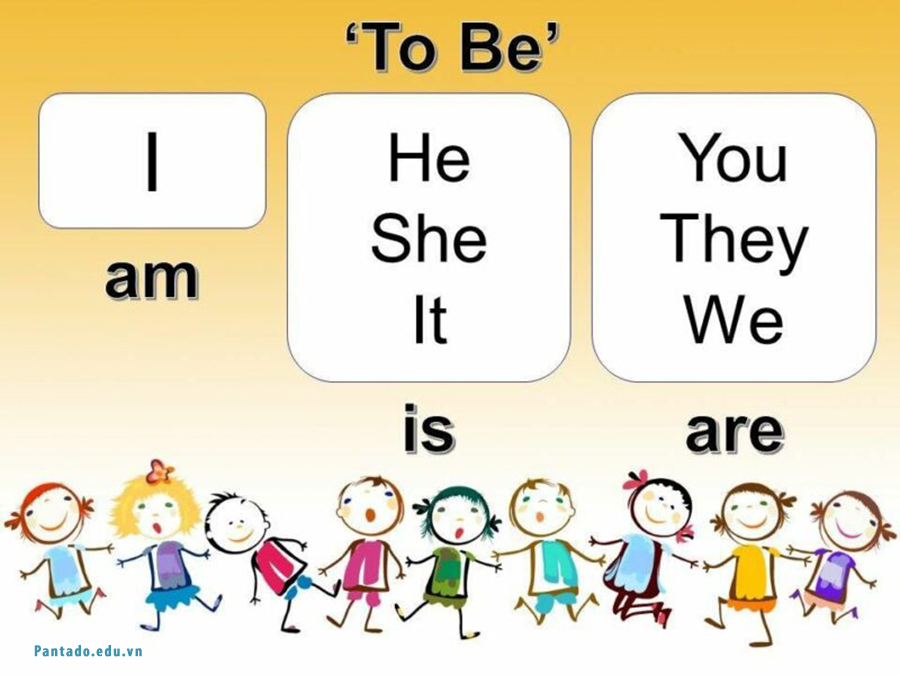 ‘To Be’

I

am

He
She
It

is

You
They
We

are

Pantado.edu.vn